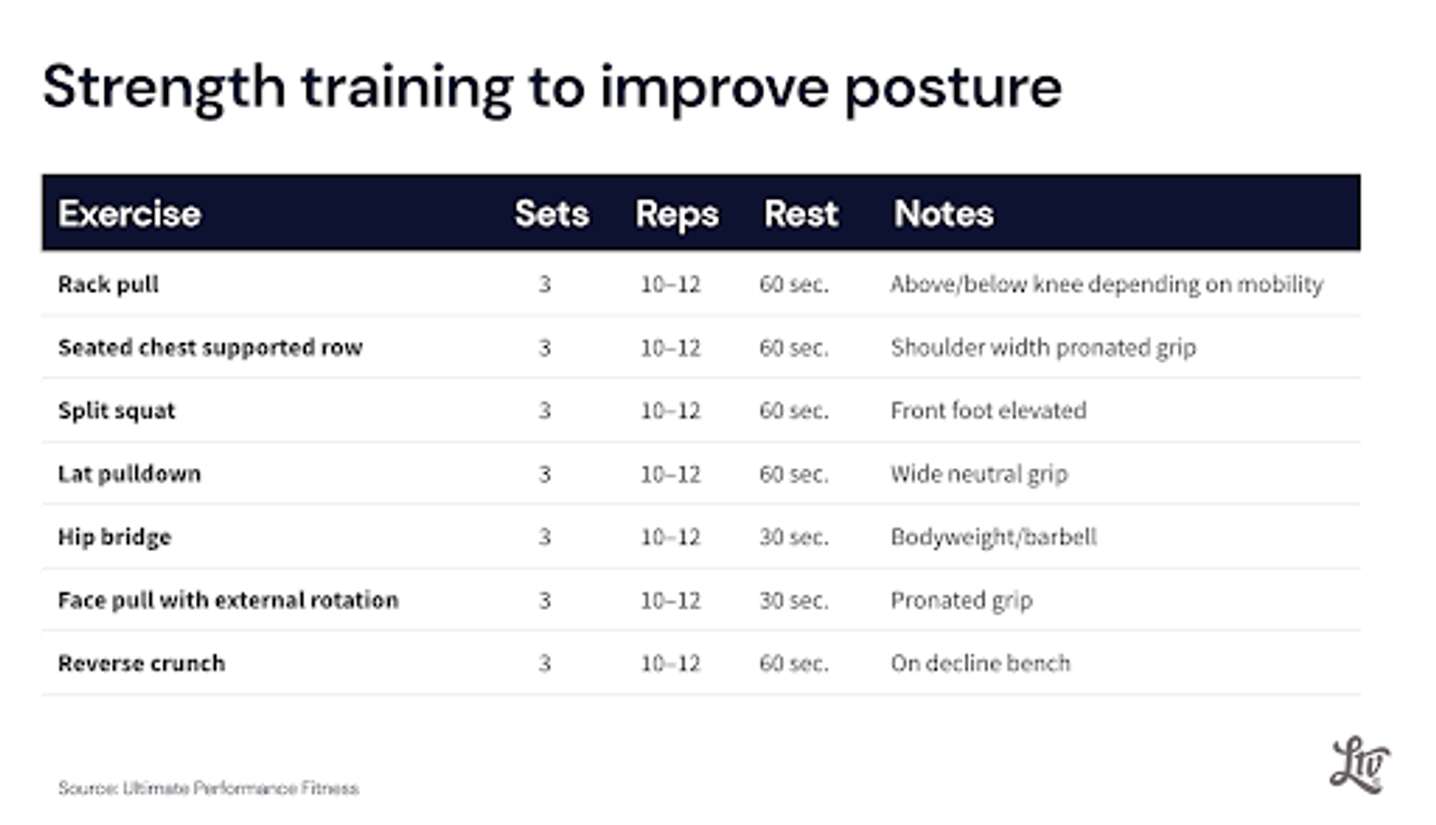 Strength training to improve posture

| Exercise | Sets | Reps | Rest | Notes |
|---|---|---|---|---|
| Rack pull | 3 | 10–12 | 60 sec. | Above/below knee depending on mobility |
| Seated chest supported row | 3 | 10–12 | 60 sec. | Shoulder width pronated grip |
| Split squat | 3 | 10–12 | 60 sec. | Front foot elevated |
| Lat pulldown | 3 | 10–12 | 60 sec. | Wide neutral grip |
| Hip bridge | 3 | 10–12 | 30 sec. | Bodyweight/barbell |
| Face pull with external rotation | 3 | 10–12 | 30 sec. | Pronated grip |
| Reverse crunch | 3 | 10–12 | 60 sec. | On decline bench |

Source: Ultimate Performance Fitness

Liv